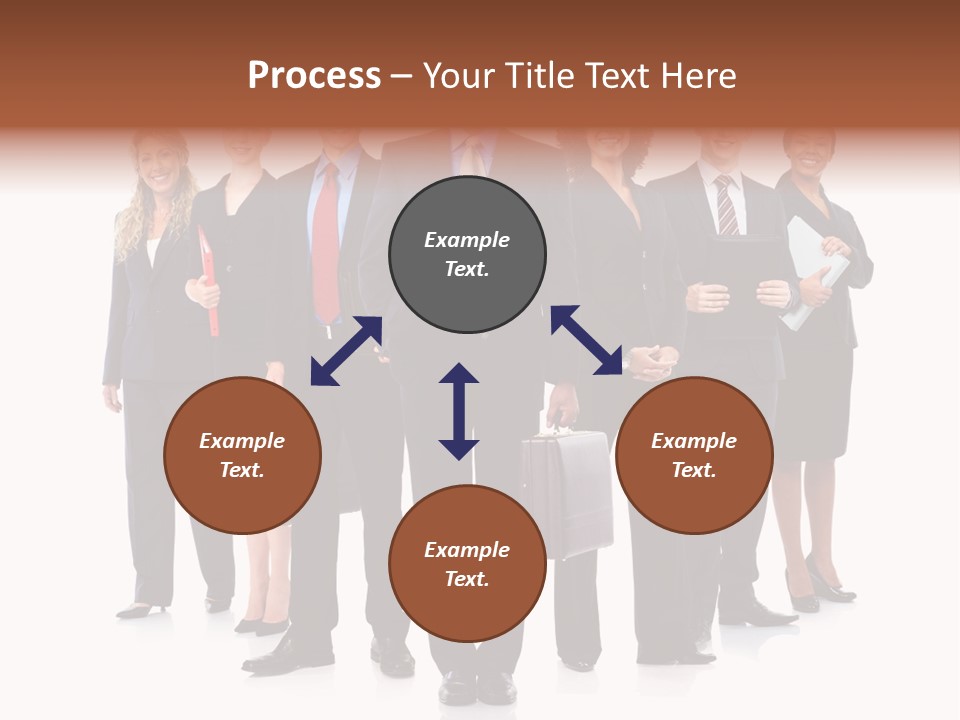 Process – Your Title Text Here

Example Text.

Example Text.

Example Text.

Example Text.